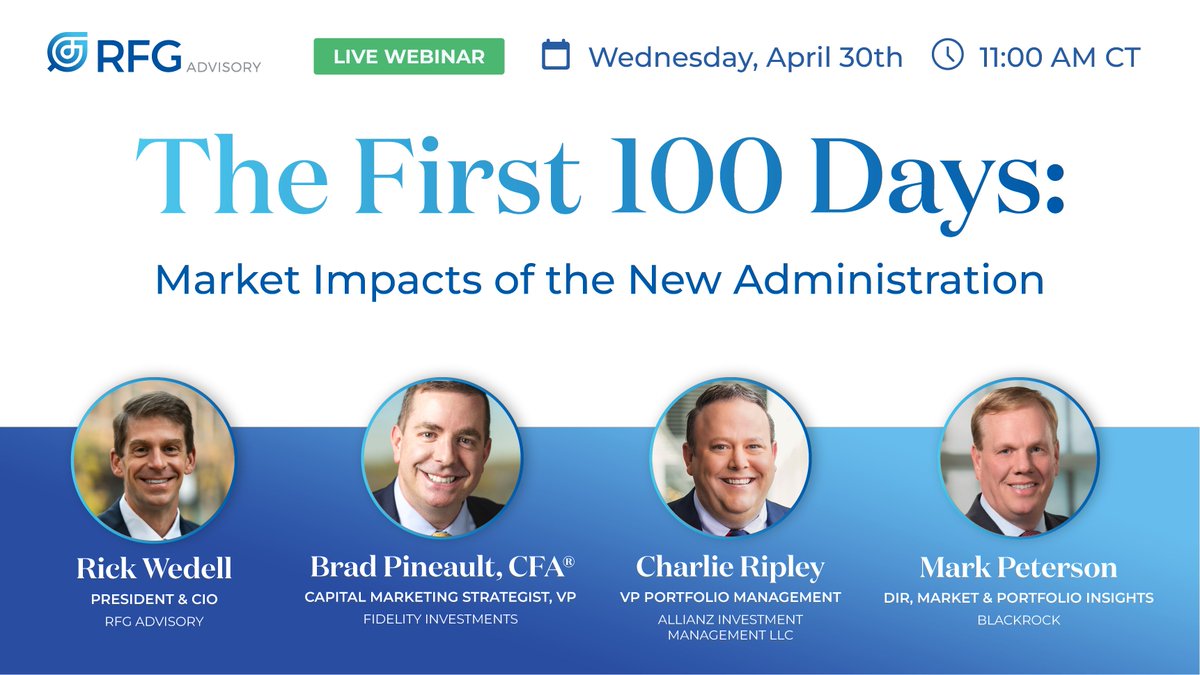 RFG ADVISORY

LIVE WEBINAR

Wednesday, April 30th

11:00 AM CT

The First 100 Days:

Market Impacts of the New Administration

Rick Wedell
PRESIDENT & CIO
RFG ADVISORY

Brad Pineault, CFA®
CAPITAL MARKETING STRATEGIST, VP
FIDELITY INVESTMENTS

Charlie Ripley
VP PORTFOLIO MANAGEMENT
ALLIANZ INVESTMENT MANAGEMENT LLC

Mark Peterson
DIR, MARKET & PORTFOLIO INSIGHTS
BLACKROCK